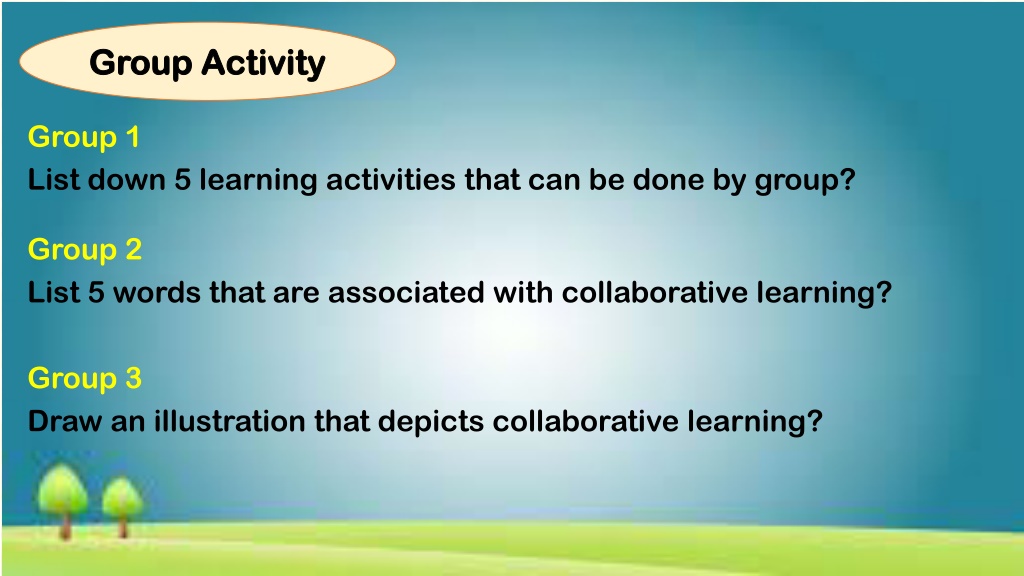 Group Activity

Group 1
List down 5 learning activities that can be done by group?

Group 2
List 5 words that are associated with collaborative learning?

Group 3
Draw an illustration that depicts collaborative learning?